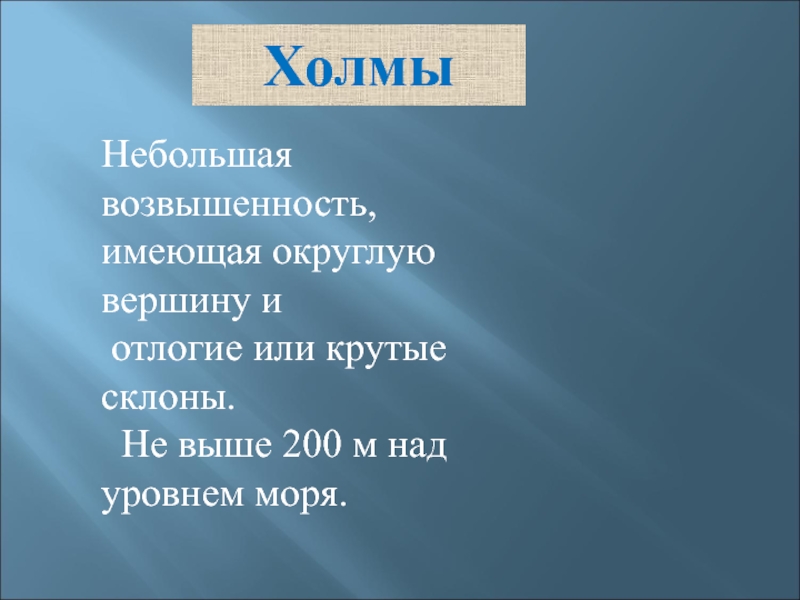 Холмы

Небольшая возвышенность, имеющая округлую вершину и отлогие или крутые склоны.

Не выше 200 м над уровнем моря.